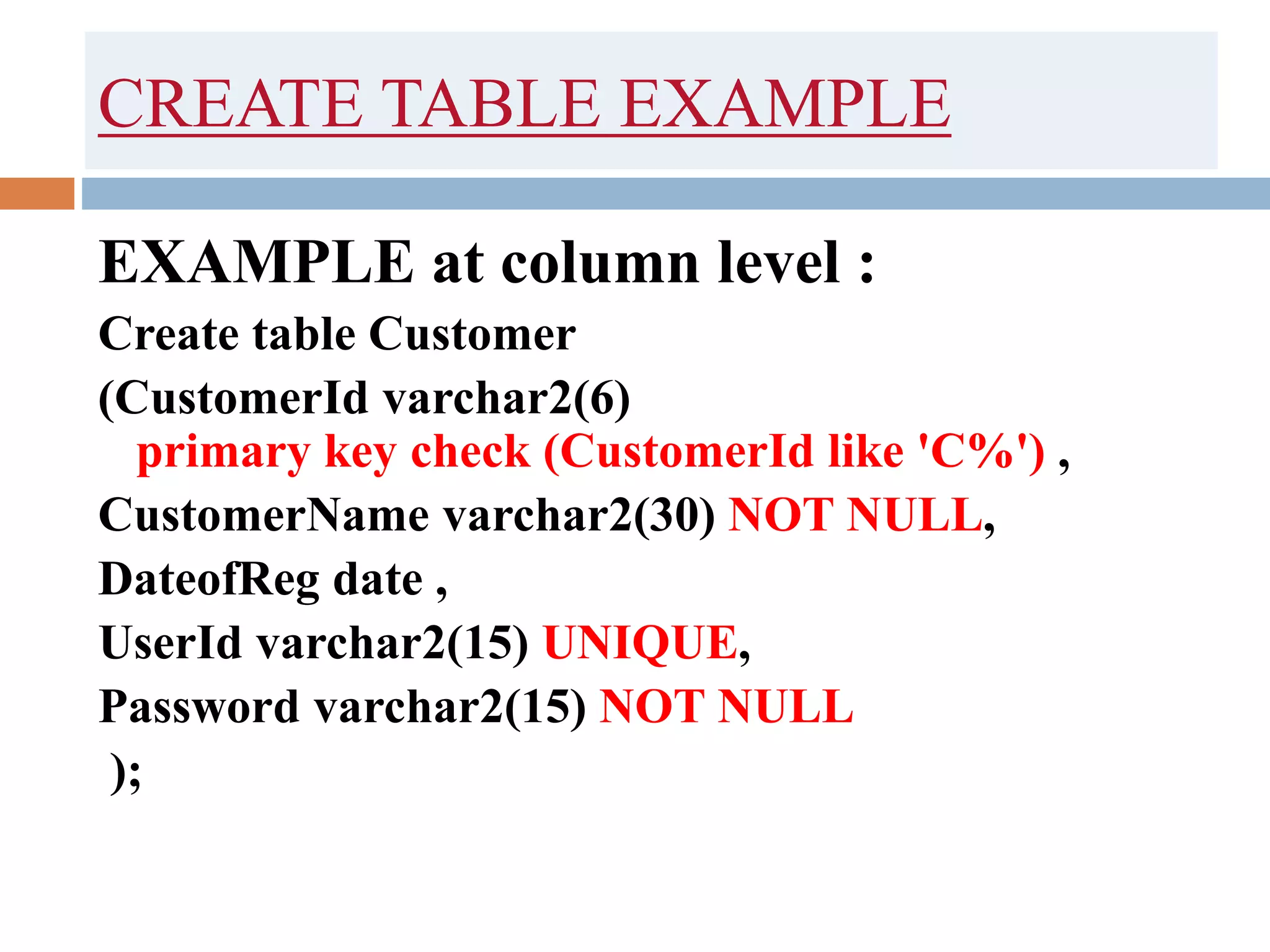 CREATE TABLE EXAMPLE

EXAMPLE at column level :

Create table Customer
(CustomerId varchar2(6)
primary key check (CustomerId like 'C%') ,
CustomerName varchar2(30) NOT NULL,
DateofReg date ,
UserId varchar2(15) UNIQUE,
Password varchar2(15) NOT NULL
);